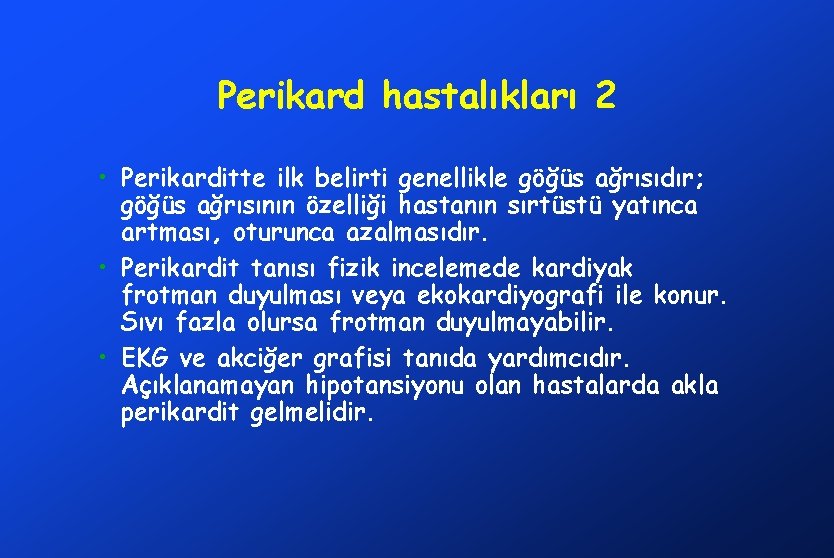 Perikard hastalıkları 2

• Perikarditte ilk belirti genellikle göğüs ağrısıdır; göğüs ağrısının özelliği hastanın sırtüstü yatınca artması, oturunca azalmasıdır.

• Perikardit tanısı fizik incelemede kardiyak frotman duyulması veya ekokardiyografi ile konur. Sıvı fazla olursa frotman duyulmayabilir.

• EKG ve akciğer grafisi tanıda yardımcıdır. Açıklanamayan hipotansiyonu olan hastalarda akla perikardit gelmelidir.